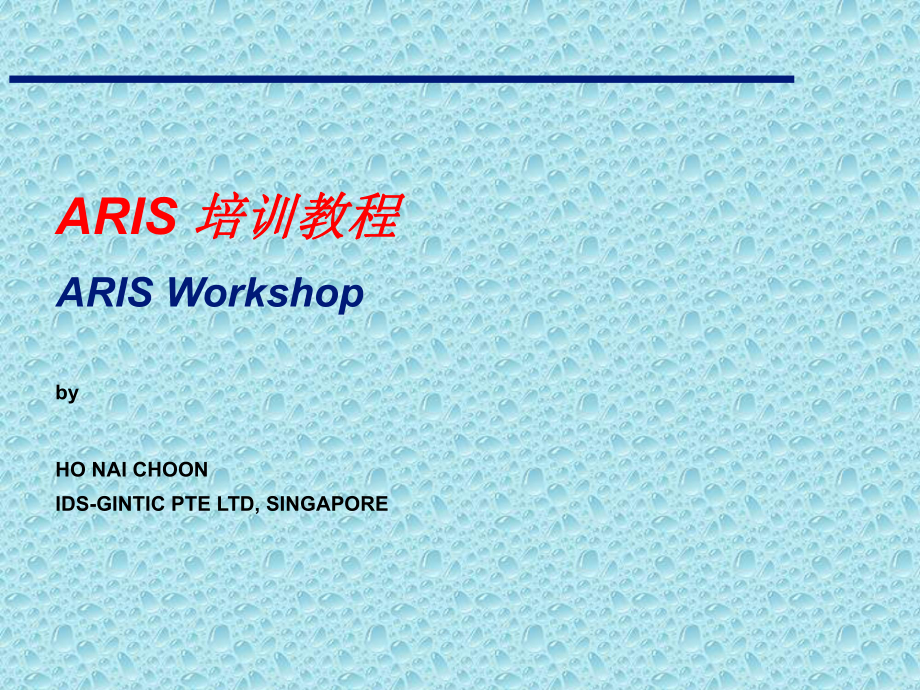 ARIS 培训教程

ARIS Workshop

by

HO NAI CHOON
IDS-GINTIC PTE LTD, SINGAPORE